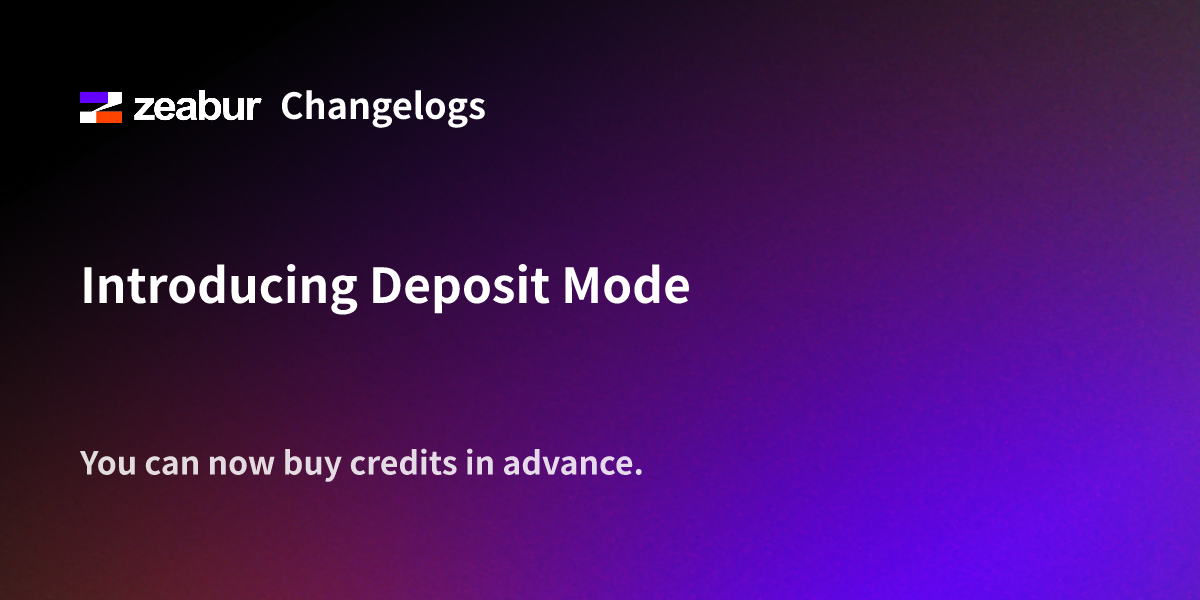 zeabur Changelogs

Introducing Deposit Mode

You can now buy credits in advance.